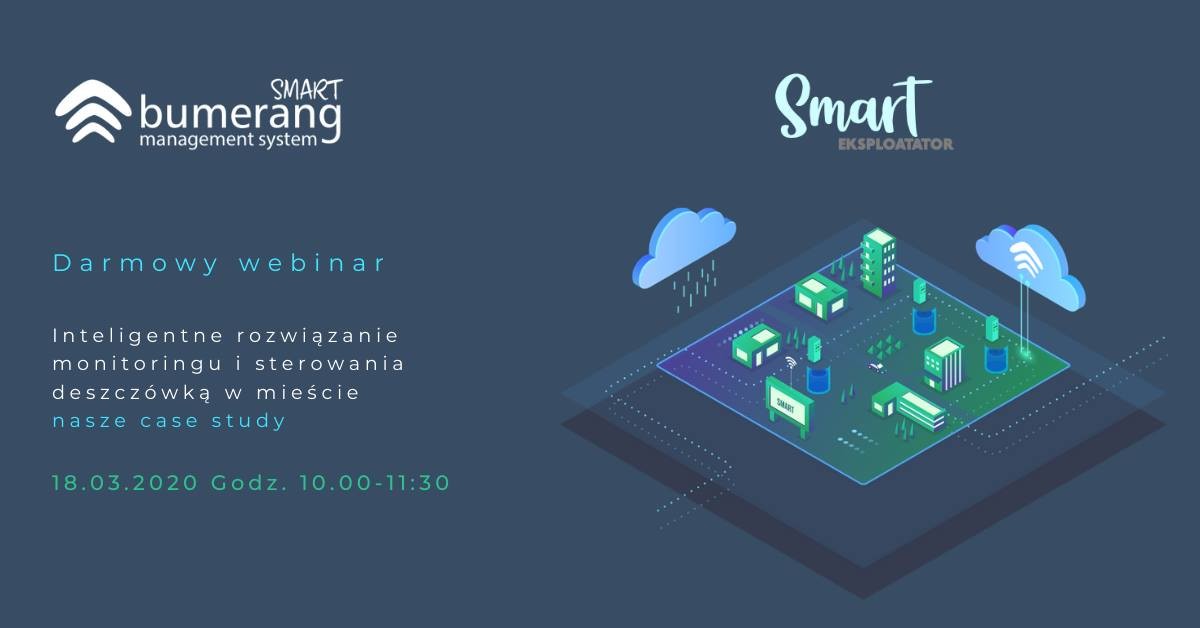 SMART
bumerang
management system

Smart
EKSPLOATATOR

Darmowy webinar

Inteligentne rozwiązanie monitoringu i sterowania deszczówką w mieście
nasze case study

18.03.2020 Godz. 10.00-11:30

SMART